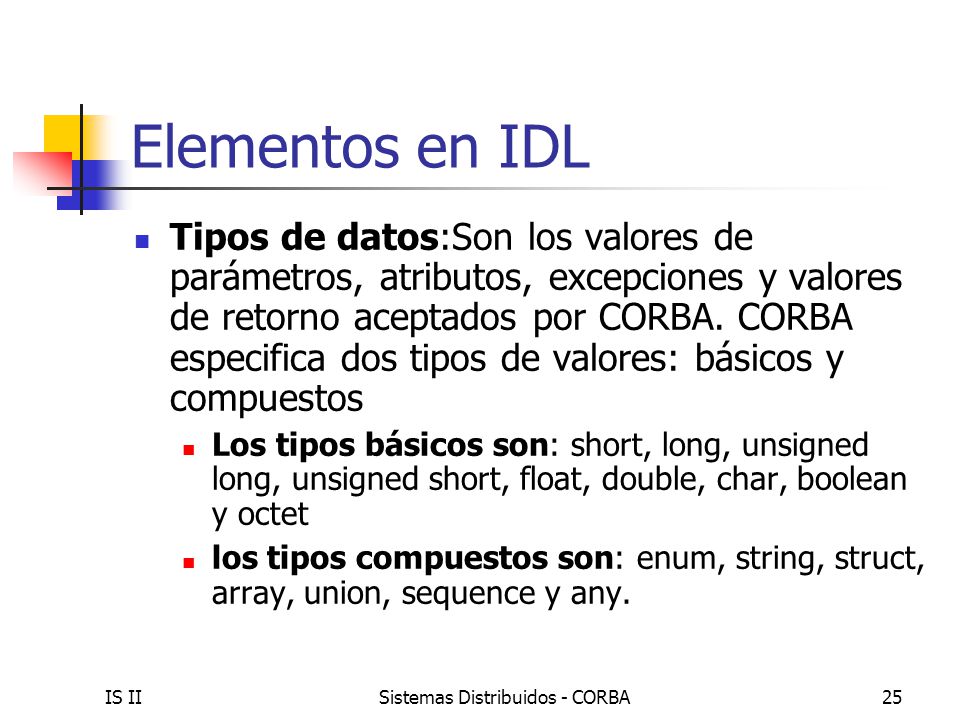 Elementos en IDL

Tipos de datos:Son los valores de parámetros, atributos, excepciones y valores de retorno aceptados por CORBA. CORBA especifica dos tipos de valores: básicos y compuestos

Los tipos básicos son: short, long, unsigned long, unsigned short, float, double, char, boolean y octet

los tipos compuestos son: enum, string, struct, array, union, sequence y any.

IS II
Sistemas Distribuidos - CORBA
25